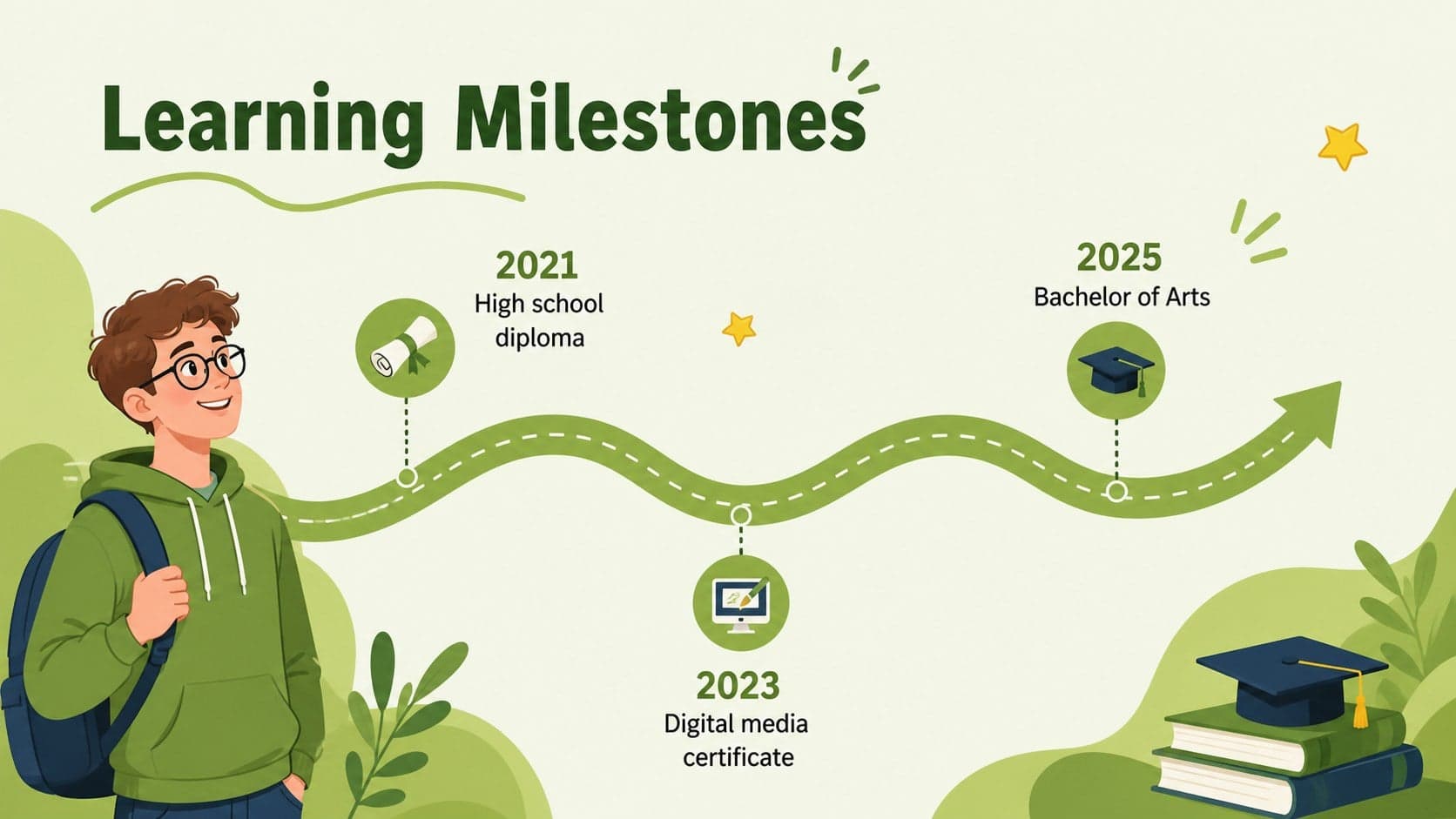 Learning Milestones

2021
High school diploma

2023
Digital media certificate

2025
Bachelor of Arts